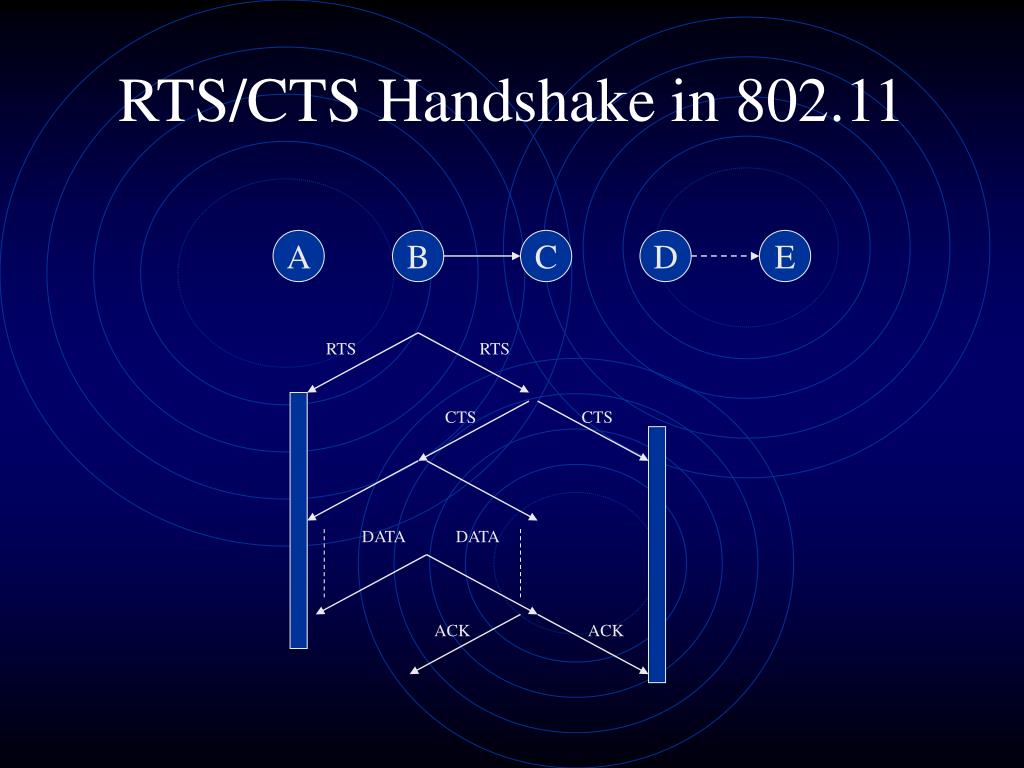 RTS/CTS Handshake in 802.11

A B C D E

RTS RTS

CTS CTS

DATA DATA

ACK ACK